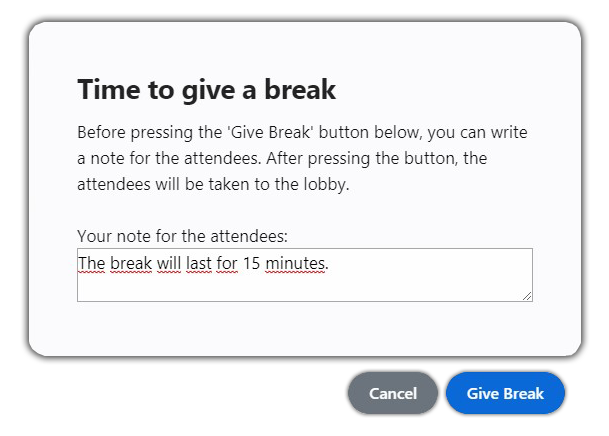 Time to give a break

Before pressing the 'Give Break' button below, you can write a note for the attendees. After pressing the button, the attendees will be taken to the lobby.

Your note for the attendees:

The break will last for 15 minutes.

Cancel

Give Break